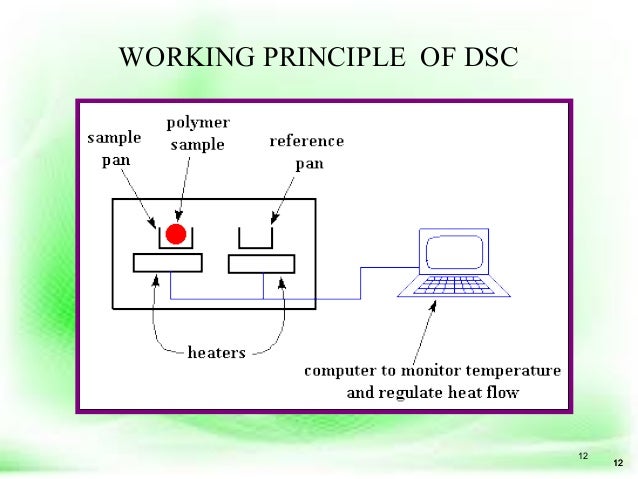 WORKING PRINCIPLE OF DSC

sample pan

polymer sample

reference pan

heaters

computer to monitor temperature and regulate heat flow

12

12